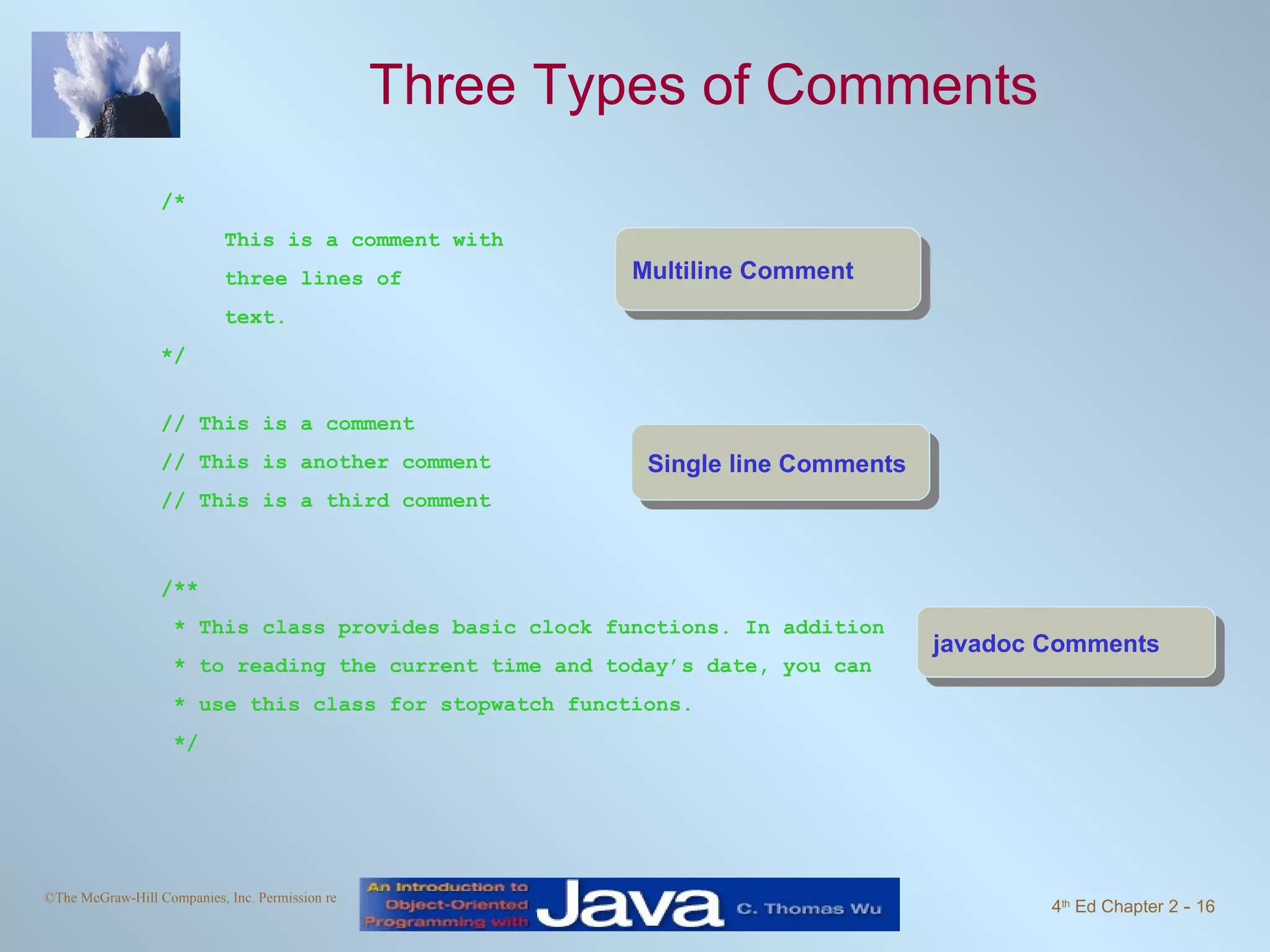 Three Types of Comments

/*
This is a comment with
three lines of
text.
*/

Multiline Comment

// This is a comment
// This is another comment
// This is a third comment

Single line Comments

/**
* This class provides basic clock functions. In addition
* to reading the current time and today's date, you can
* use this class for stopwatch functions.
*/

javadoc Comments

©The McGraw-Hill Companies, Inc. Permission re

An Introduction to Object-Oriented Programming with Java C. Thomas Wu

4th Ed Chapter 2 - 16